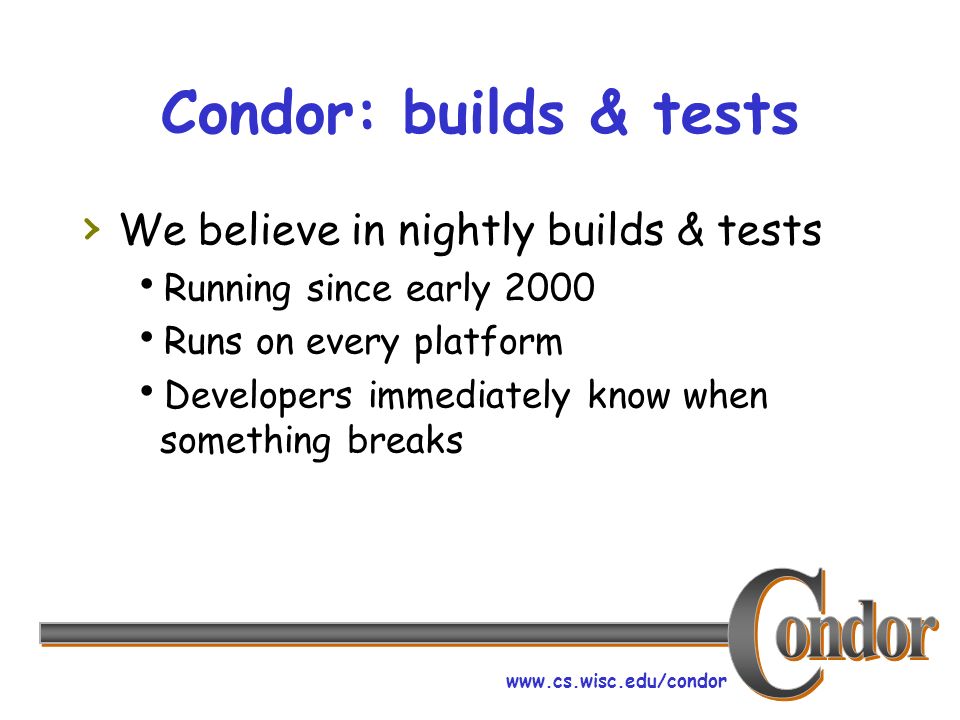 Condor: builds & tests

› We believe in nightly builds & tests
• Running since early 2000
• Runs on every platform
• Developers immediately know when something breaks

Condor

www.cs.wisc.edu/condor